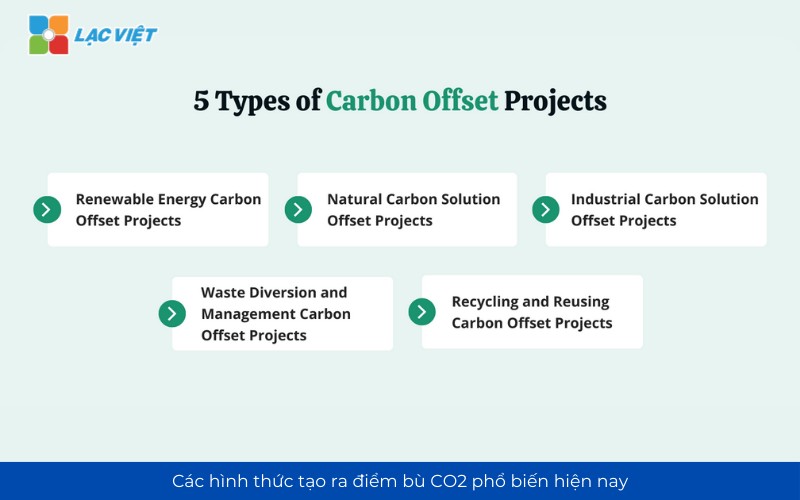 LẠC VIỆT

5 Types of Carbon Offset Projects

Renewable Energy Carbon Offset Projects

Natural Carbon Solution Offset Projects

Industrial Carbon Solution Offset Projects

Waste Diversion and Management Carbon Offset Projects

Recycling and Reusing Carbon Offset Projects

Các hình thức tạo ra điểm bù CO2 phổ biến hiện nay